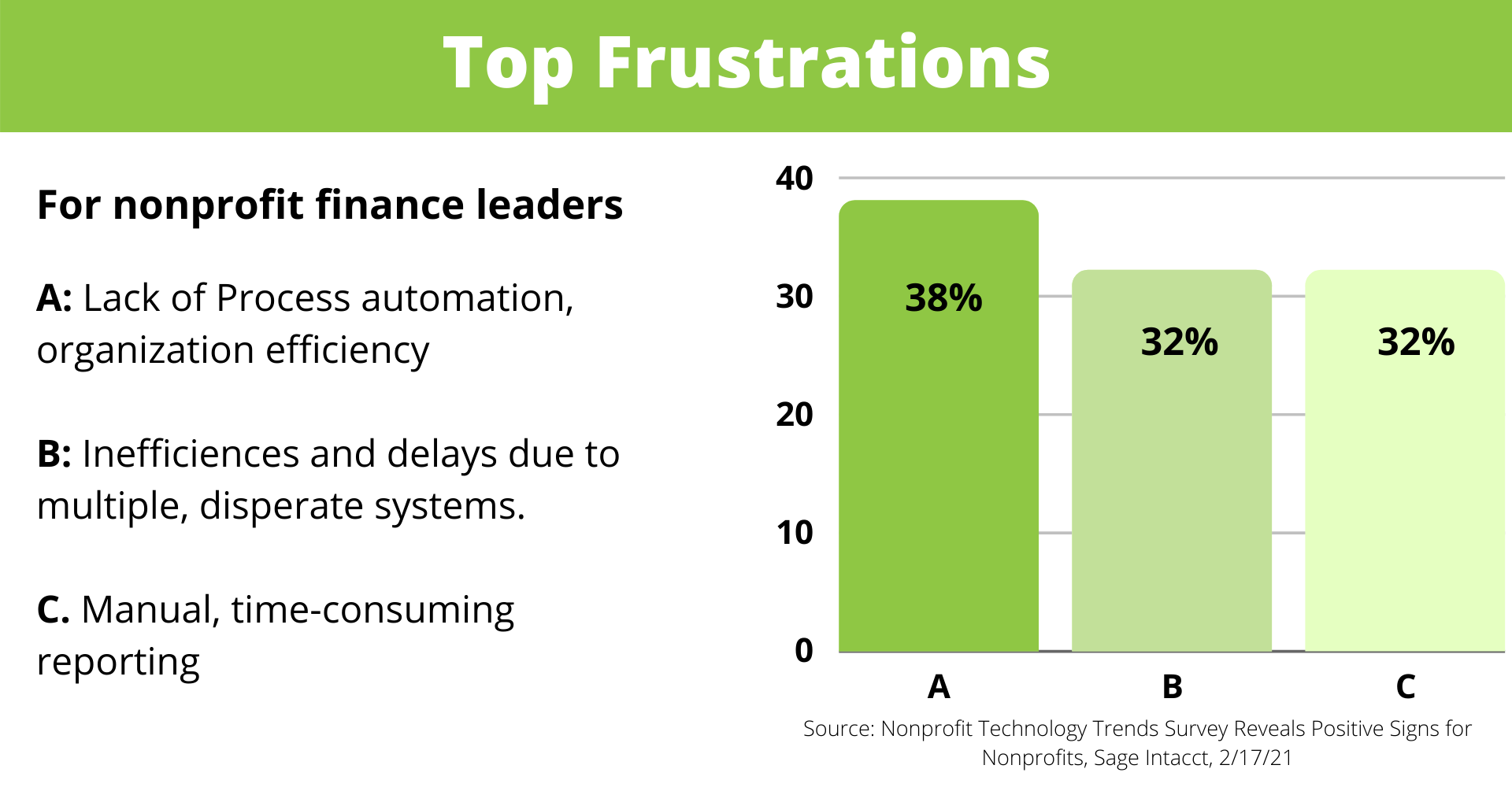 Top Frustrations

For nonprofit finance leaders

A: Lack of Process automation, organization efficiency

B: Inefficiences and delays due to multiple, disperate systems.

C. Manual, time-consuming reporting

40
30
20
10
0

38%
32%
32%

A
B
C

Source: Nonprofit Technology Trends Survey Reveals Positive Signs for Nonprofits, Sage Intacct, 2/17/21